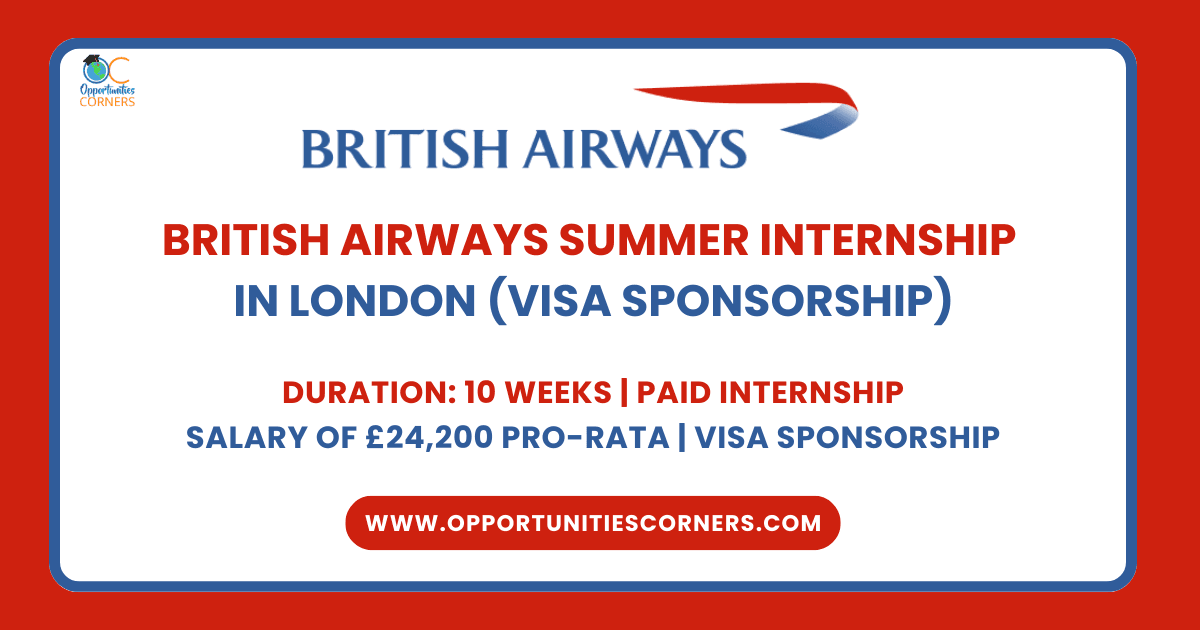 OC
Opportunities
CORNERS

BRITISH AIRWAYS

BRITISH AIRWAYS SUMMER INTERNSHIP IN LONDON (VISA SPONSORSHIP)

DURATION: 10 WEEKS | PAID INTERNSHIP
SALARY OF £24,200 PRO-RATA | VISA SPONSORSHIP

WWW.OPPORTUNITIESCORNERS.COM